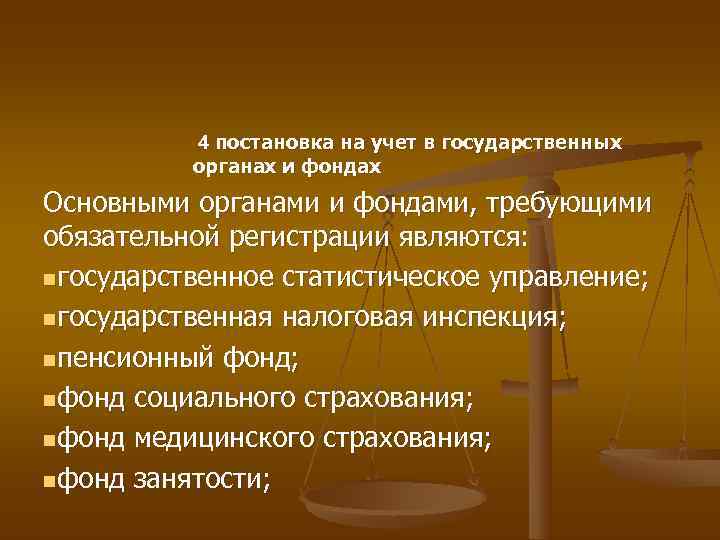 4 постановка на учет в государственных органах и фондах

Основными органами и фондами, требующими обязательной регистрации являются:

государственное статистическое управление;

государственная налоговая инспекция;

пенсионный фонд;

фонд социального страхования;

фонд медицинского страхования;

фонд занятости;